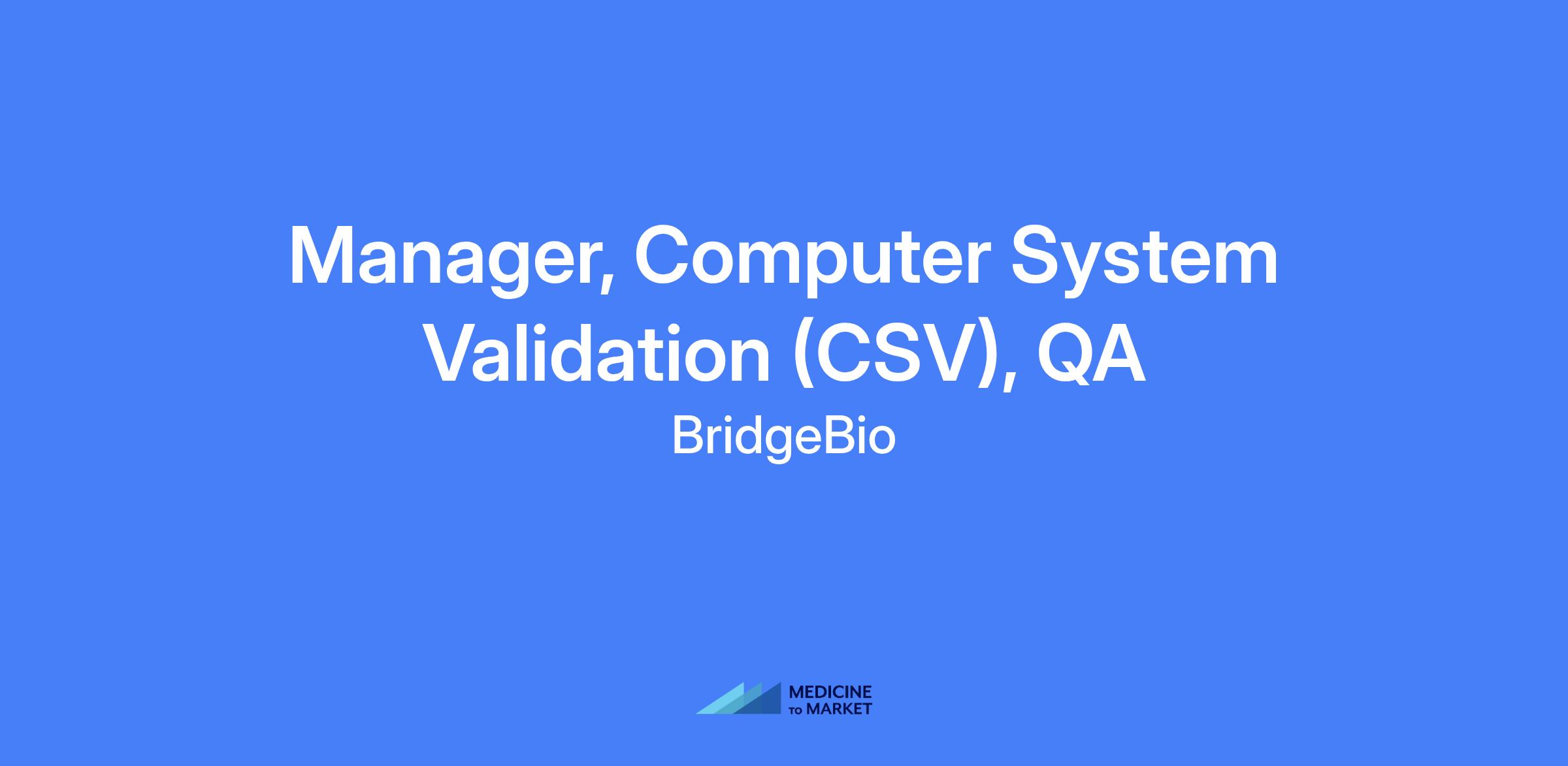 Manager, Computer System Validation (CSV), QA

BridgeBio

MEDICINE
TO MARKET